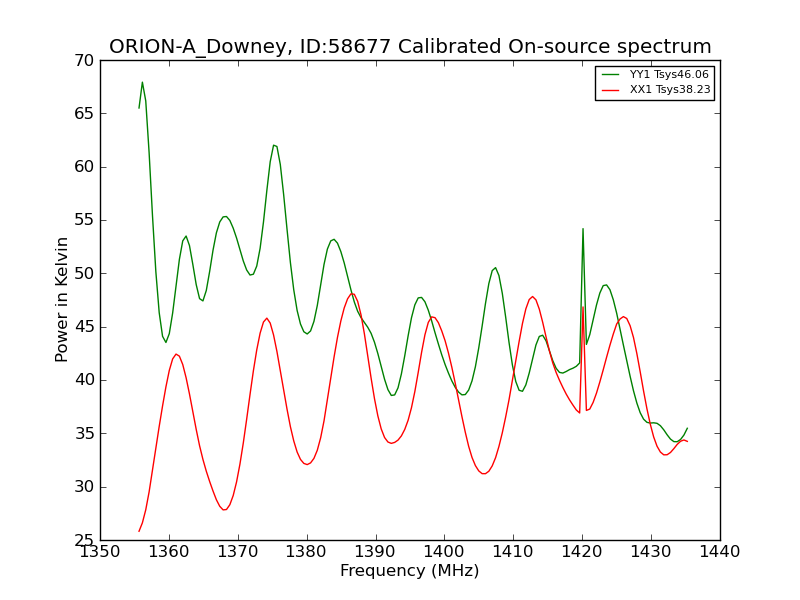 ORION-A_Downey, ID:58677 Calibrated On-source spectrum

YY1 Tsys46.06
XX1 Tsys38.23

70
65
60
55
50
45
40
35
30
25

Power in Kelvin

1350 1360 1370 1380 1390 1400 1410 1420 1430 1440

Frequency (MHz)